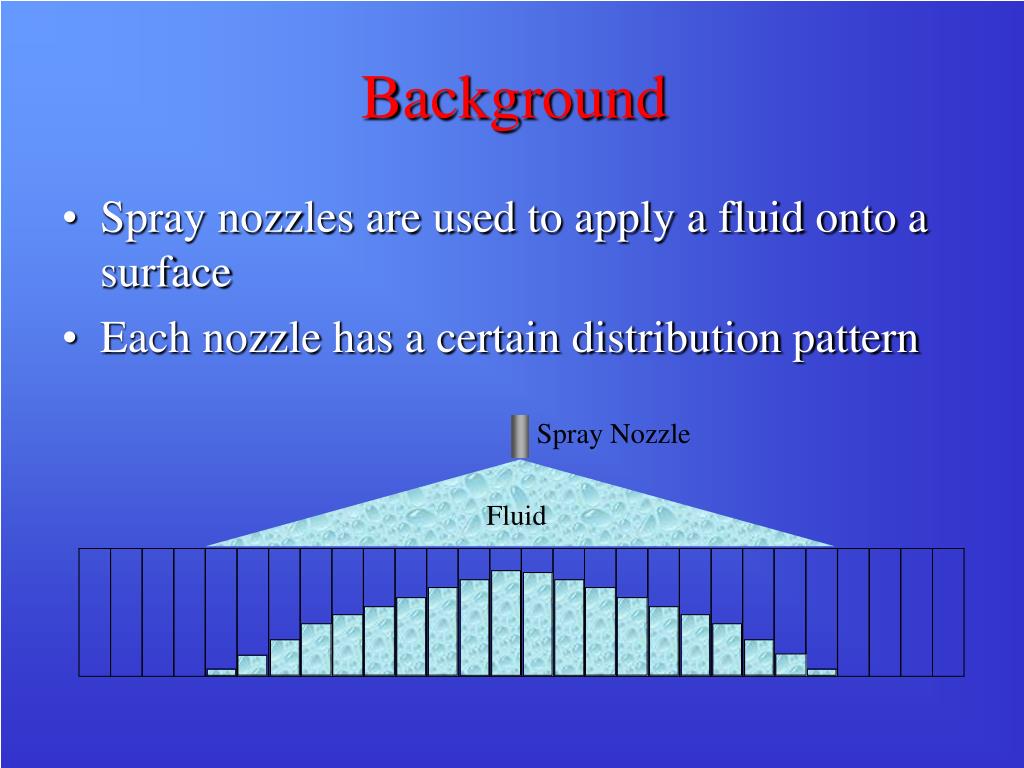 Background

• Spray nozzles are used to apply a fluid onto a surface
• Each nozzle has a certain distribution pattern

Spray Nozzle

Fluid